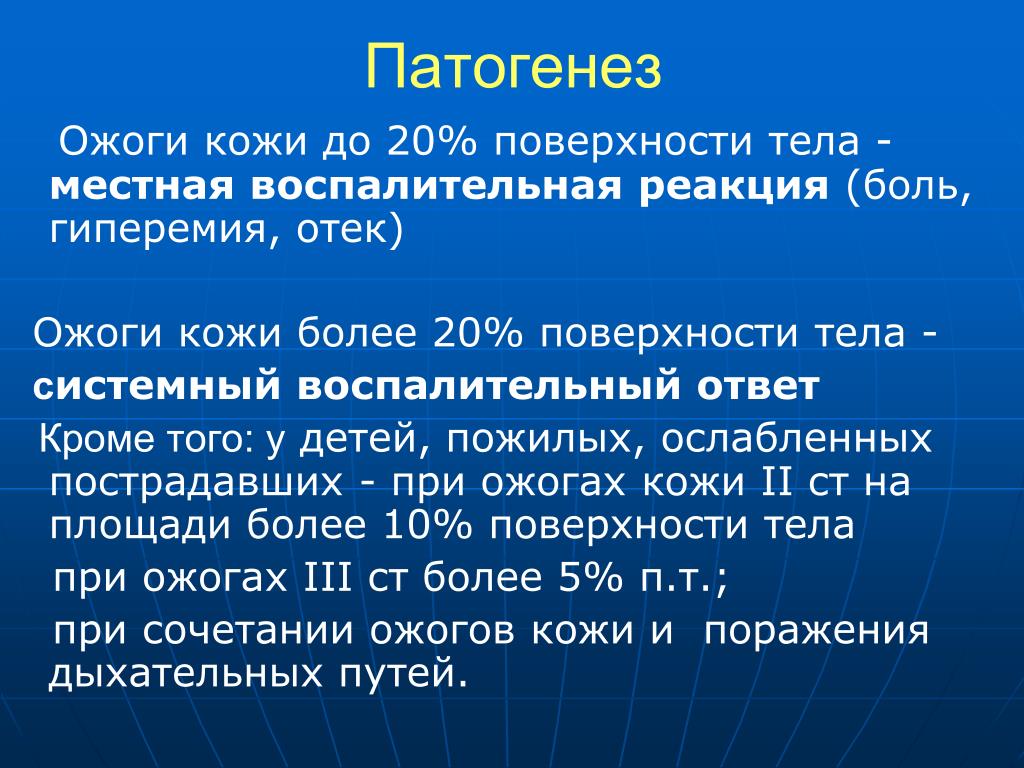 Патогенез

Ожоги кожи до 20% поверхности тела - местная воспалительная реакция (боль, гиперемия, отек)

Ожоги кожи более 20% поверхности тела - системный воспалительный ответ

Кроме того: у детей, пожилых, ослабленных пострадавших - при ожогах кожи II ст на площади более 10% поверхности тела

при ожогах III ст более 5% п.т.;

при сочетании ожогов кожи и поражения дыхательных путей.